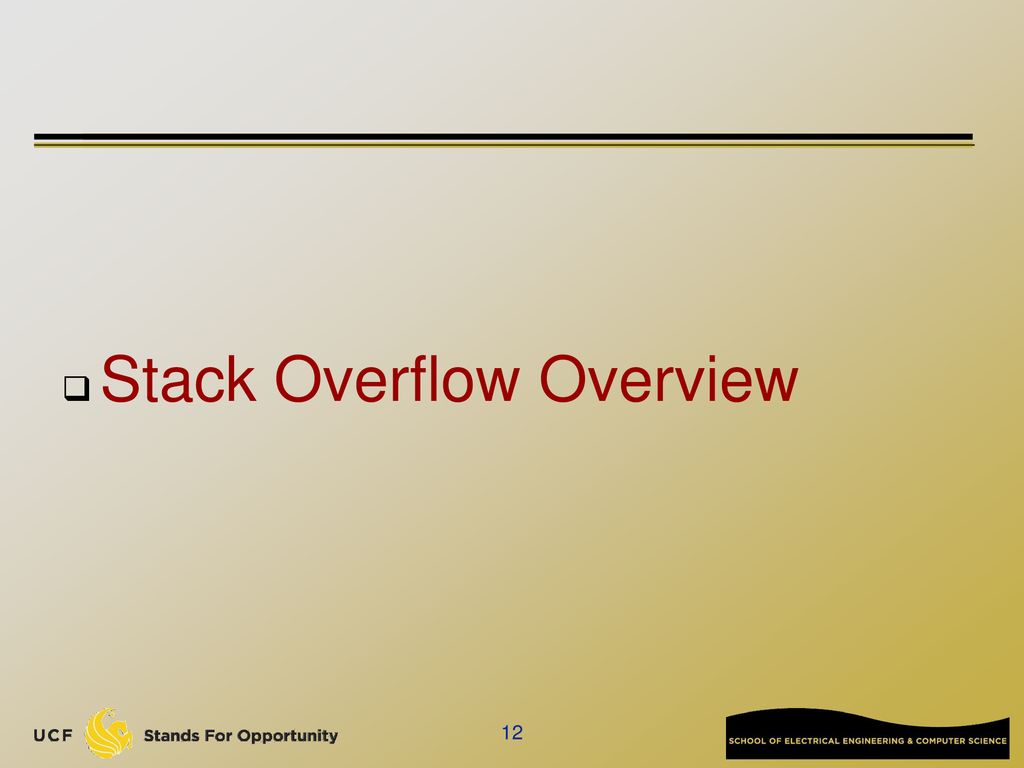 Stack Overflow Overview

UCF Stands For Opportunity

12

SCHOOL OF ELECTRICAL ENGINEERING & COMPUTER SCIENCE